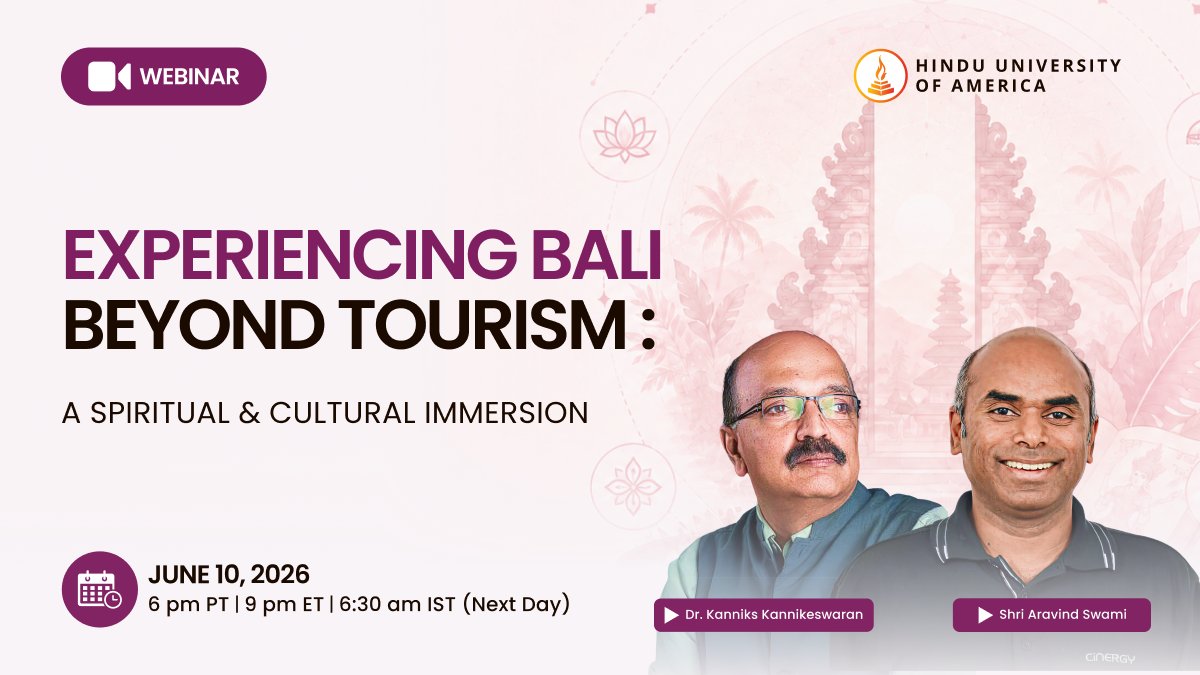 WEBINAR

HINDU UNIVERSITY OF AMERICA

EXPERIENCING BALI BEYOND TOURISM :

A SPIRITUAL & CULTURAL IMMERSION

JUNE 10, 2026
6 pm PT | 9 pm ET | 6:30 am IST (Next Day)

Dr. Kanniks Kannikeswaran

Shri Aravind Swami

CINERGY